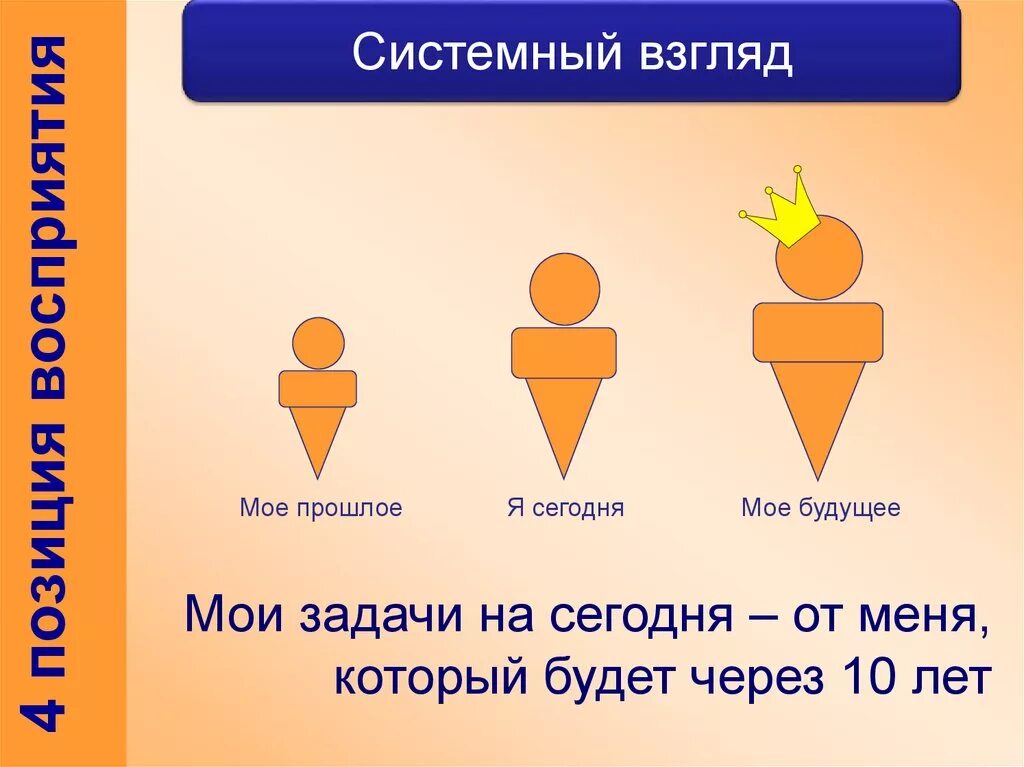 4 позиция восприятия

Системный взгляд

Мое прошлое

Я сегодня

Мое будущее

Мои задачи на сегодня – от меня, который будет через 10 лет